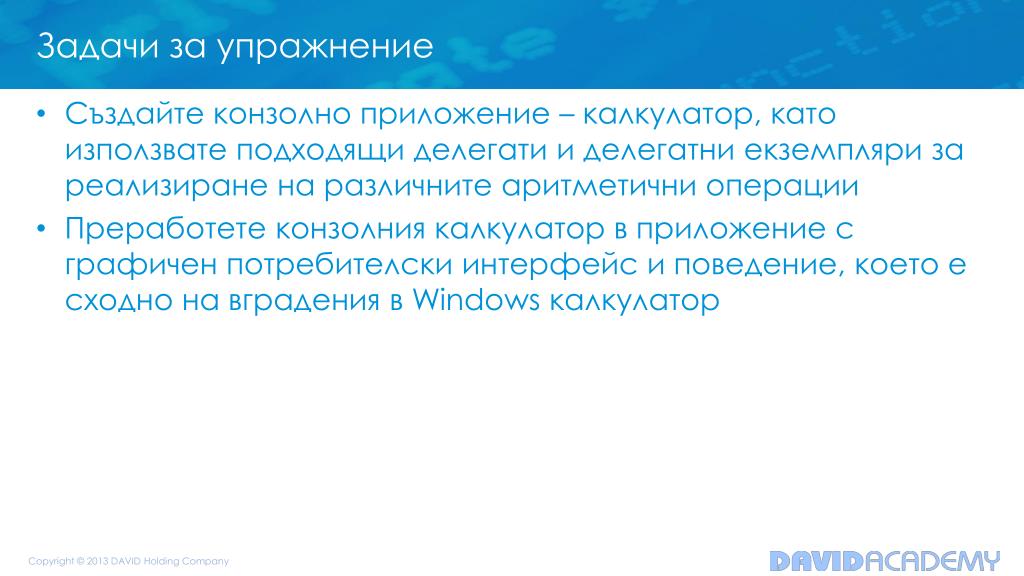 Задачи за упражнение

• Създайте конзолно приложение – калкулатор, като използвате подходящи делегати и делегатни екземпляри за реализиране на различните аритметични операции

• Преработете конзолния калкулатор в приложение с графичен потребителски интерфейс и поведение, което е сходно на вградения в Windows калкулатор

Copyright © 2013 DAVID Holding Company

DAVIDACADEMY